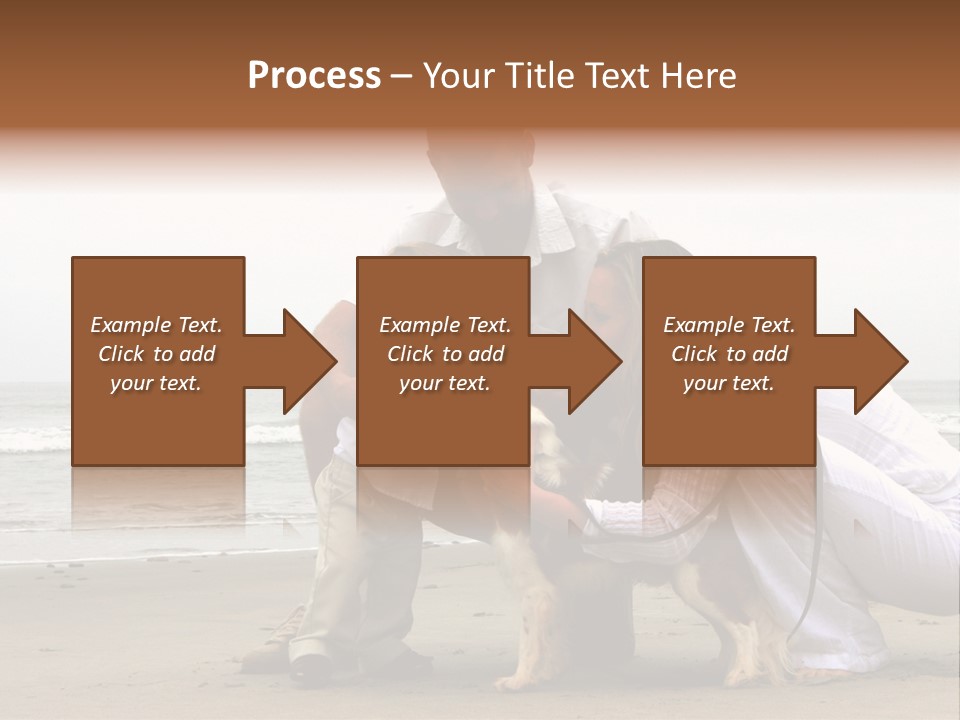 Process – Your Title Text Here

Example Text. Click to add your text.

Example Text. Click to add your text.

Example Text. Click to add your text.